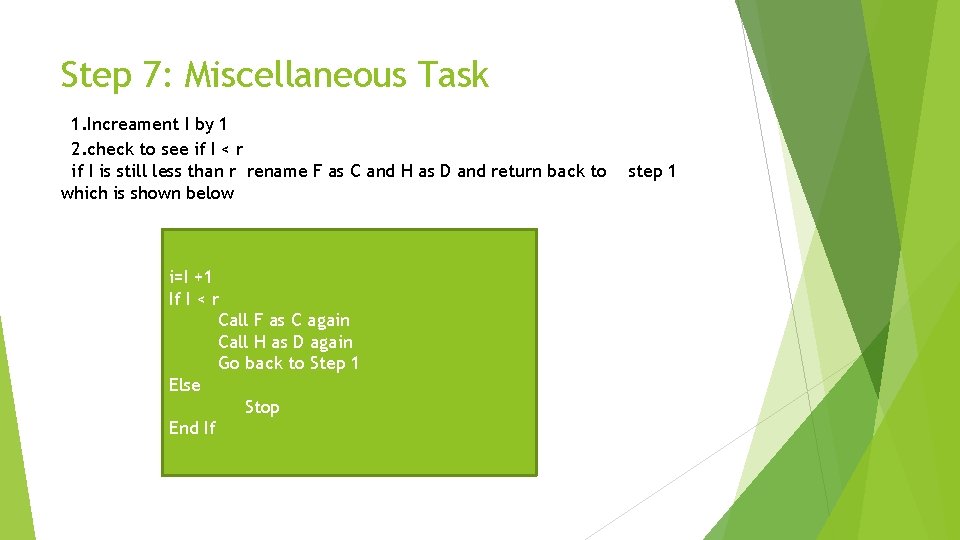 Step 7: Miscellaneous Task

1.Increament I by 1
2.check to see if I < r
if I is still less than r rename F as C and H as D and return back to step 1 which is shown below

i=I +1
If I < r
Call F as C again
Call H as D again
Go back to Step 1
Else
Stop
End If